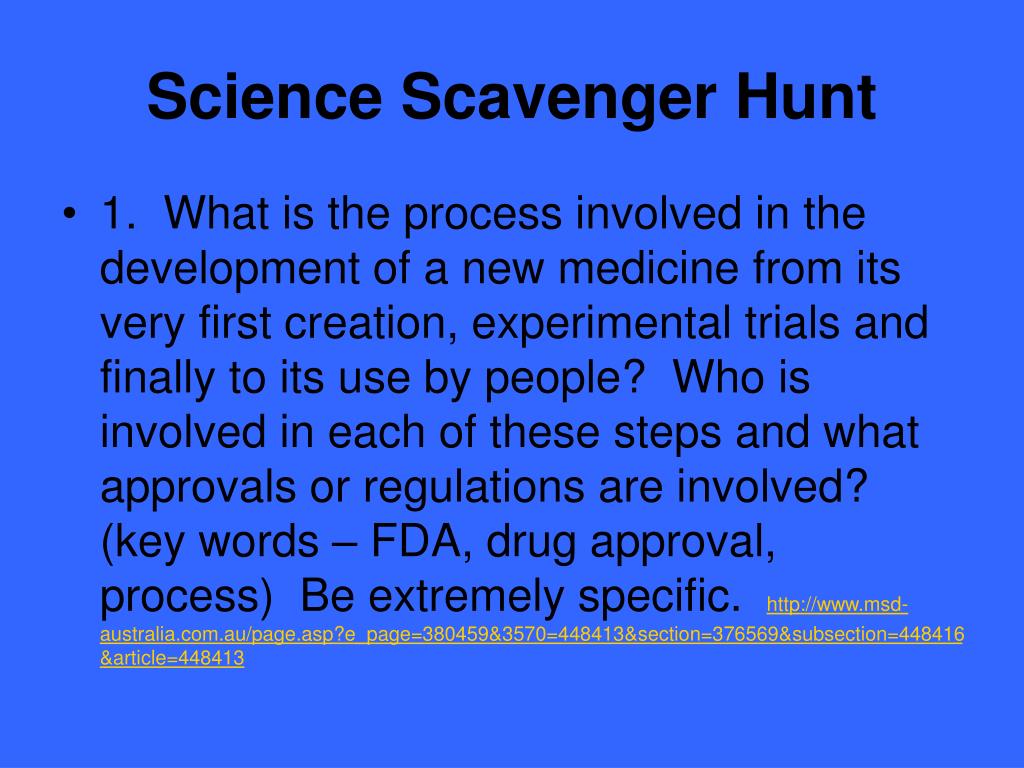 Science Scavenger Hunt

• 1. What is the process involved in the development of a new medicine from its very first creation, experimental trials and finally to its use by people? Who is involved in each of these steps and what approvals or regulations are involved? (key words – FDA, drug approval, process) Be extremely specific. http://www.msd-australia.com.au/page.asp?e_page=380459&3570=448413&section=376569&subsection=448416&article=448413